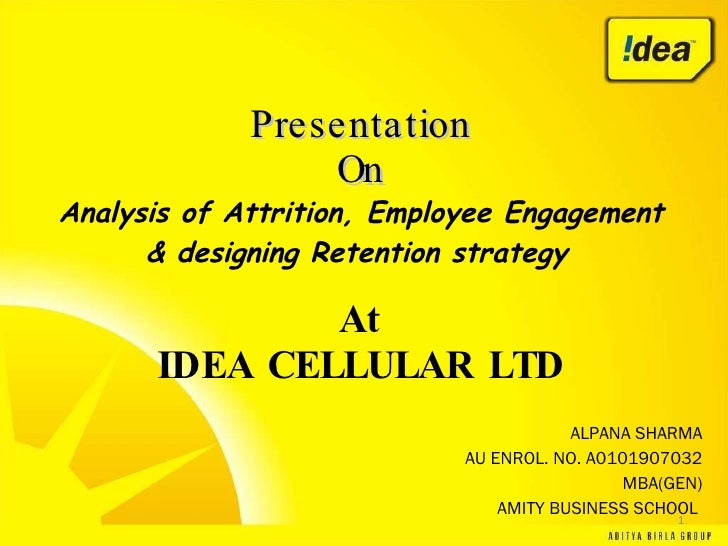 !dea

Presentation
On
Analysis of Attrition, Employee Engagement & designing Retention strategy

At
IDEA CELLULAR LTD

ALPANA SHARMA
AU ENROL. NO. A0101907032
MBA(GEN)
AMITY BUSINESS SCHOOL

1

ADITYA BIRLA GROUP